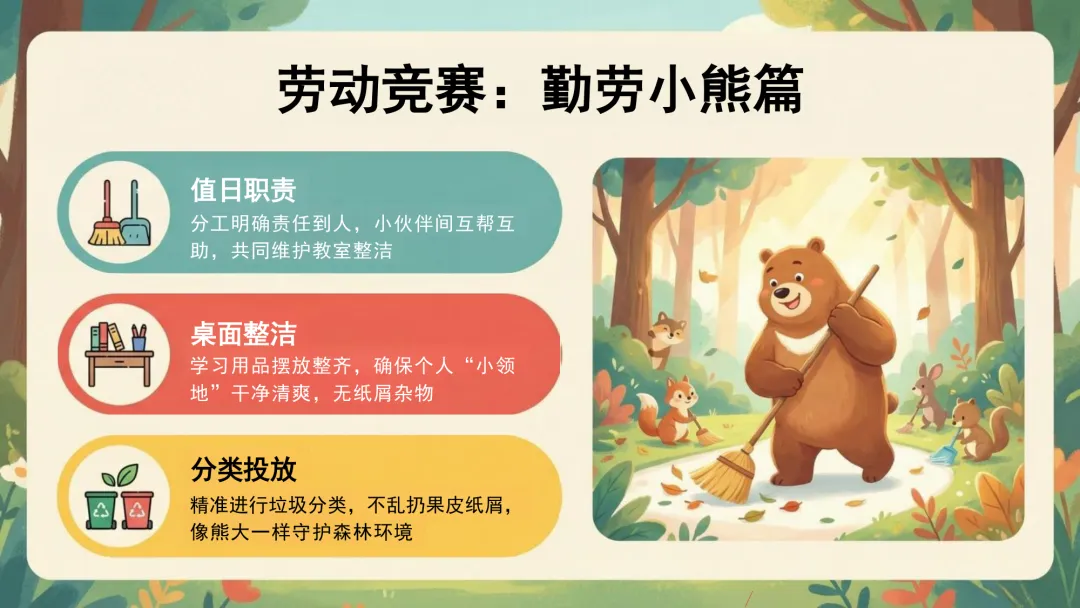 劳动竞赛：勤劳小熊篇

值日职责
分工明确责任到人，小伙伴间互帮互助，共同维护教室整洁

桌面整洁
学习用品摆放整齐，确保个人“小领地”干净清爽，无纸屑杂物

分类投放
精准进行垃圾分类，不乱扔果皮纸屑，像熊大一样守护森林环境